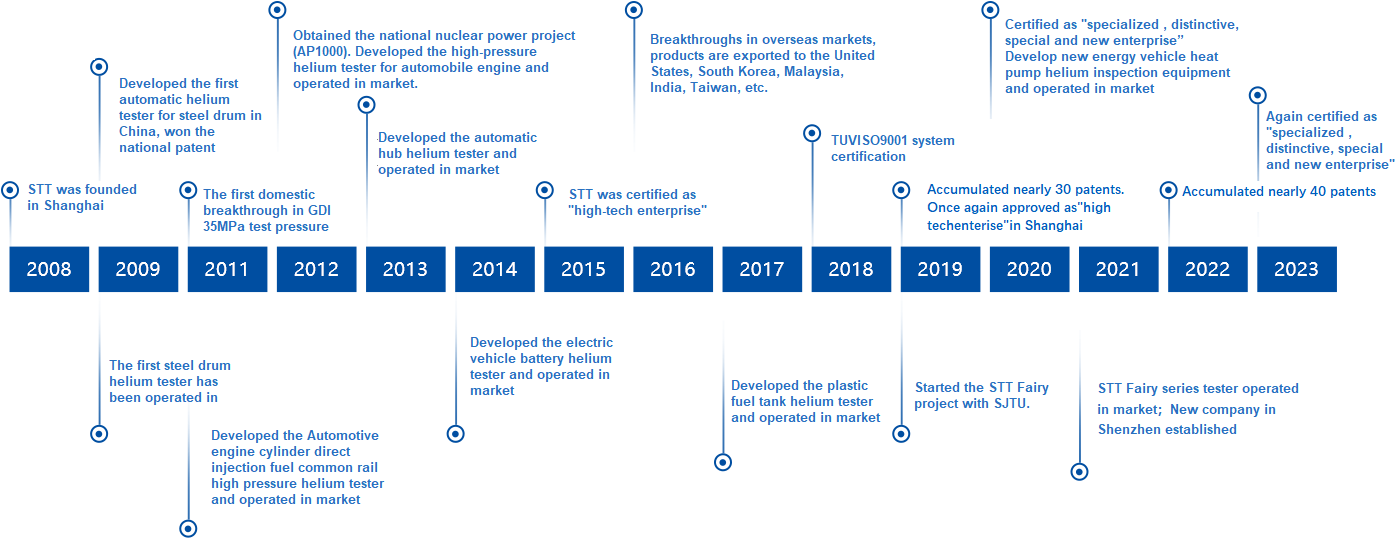 STT was founded in Shanghai

Developed the first automatic helium tester for steel drum in China, won the national patent

The first domestic breakthrough in GDI 35MPa test pressure

Obtained the national nuclear power project (AP1000). Developed the high-pressure helium tester for automobile engine and operated in market.

Developed the automatic hub helium tester and operated in market

STT was certified as "high-tech enterprise"

Breakthroughs in overseas markets, products are exported to the United States, South Korea, Malaysia, India, Taiwan, etc.

TUVISO9001 system certification

Accumulated nearly 30 patents. Once again approved as"high techenterise"in Shanghai

Certified as "specialized , distinctive, special and new enterprise"
Develop new energy vehicle heat pump helium inspection equipment and operated in market

Accumulated nearly 40 patents

Again certified as "specialized , distinctive, special and new enterprise"

2008 2009 2011 2012 2013 2014 2015 2016 2017 2018 2019 2020 2021 2022 2023

The first steel drum helium tester has been operated in

Developed the Automotive engine cylinder direct injection fuel common rail high pressure helium tester and operated in market

Developed the electric vehicle battery helium tester and operated in market

Developed the plastic fuel tank helium tester and operated in market

Started the STT Fairy project with SJTU.

STT Fairy series tester operated in market; New company in Shenzhen established